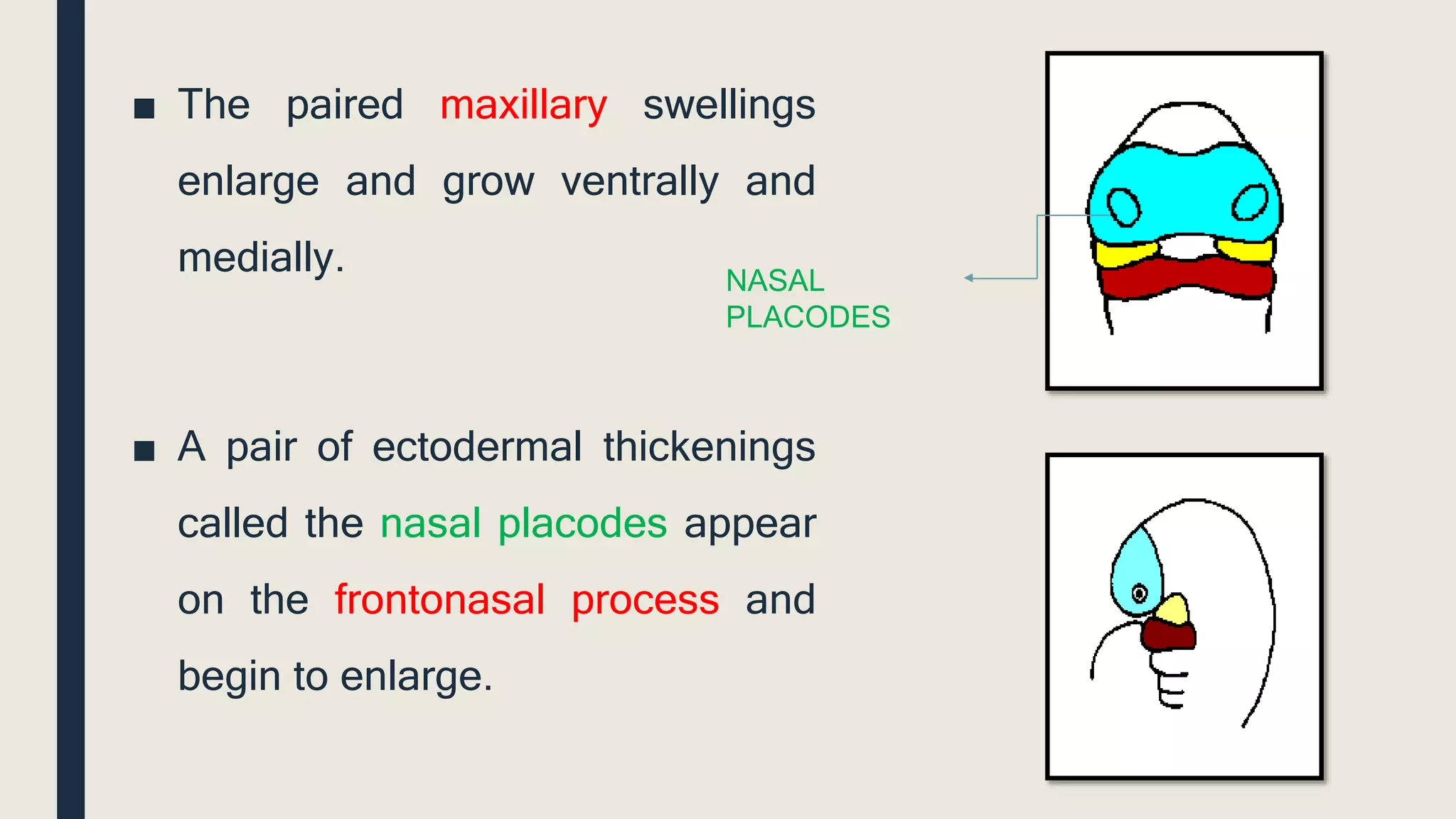 ■ The paired maxillary swellings enlarge and grow ventrally and medially.

NASAL PLACODES

■ A pair of ectodermal thickenings called the nasal placodes appear on the frontonasal process and begin to enlarge.